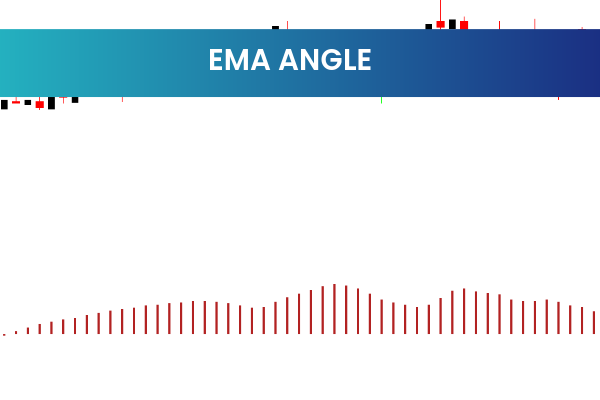 EMA ANGLE